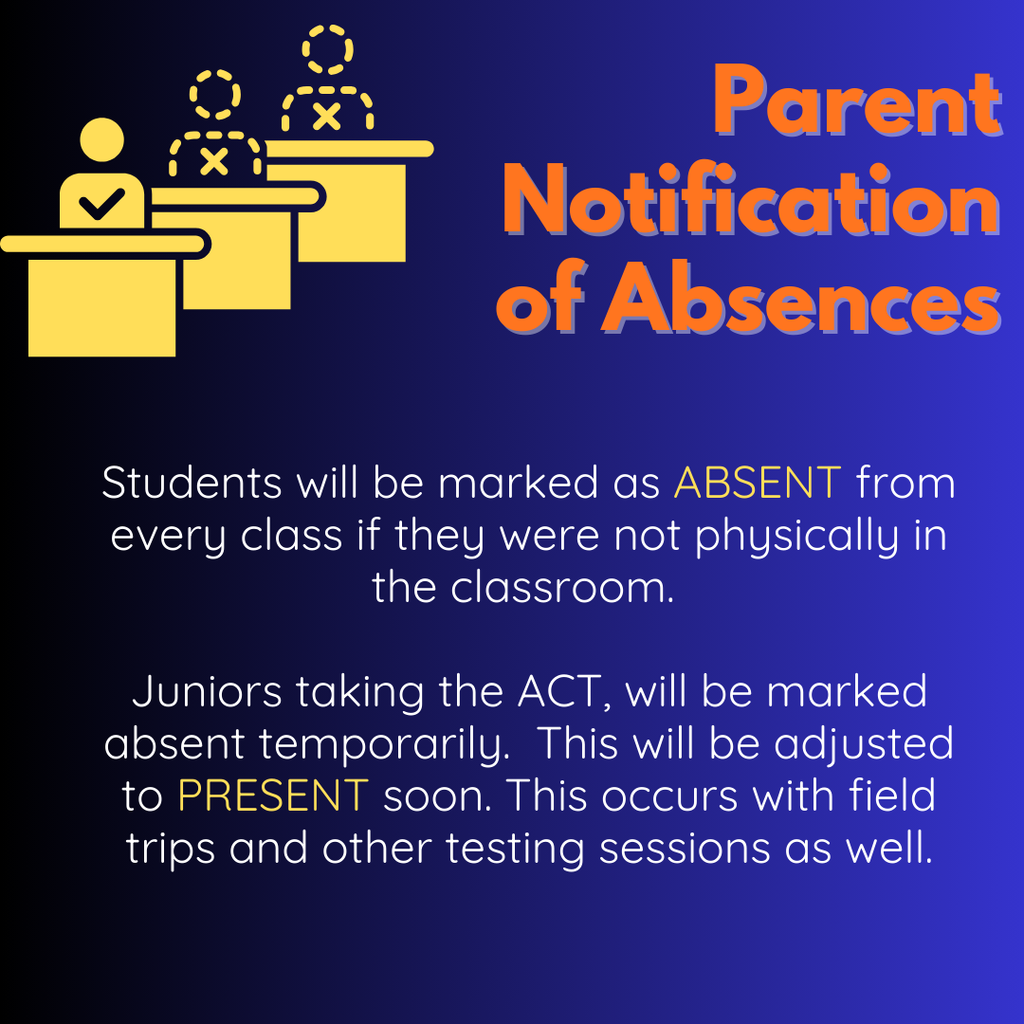 Parent Notification of Absences

Students will be marked as ABSENT from every class if they were not physically in the classroom.

Juniors taking the ACT, will be marked absent temporarily. This will be adjusted to PRESENT soon. This occurs with field trips and other testing sessions as well.